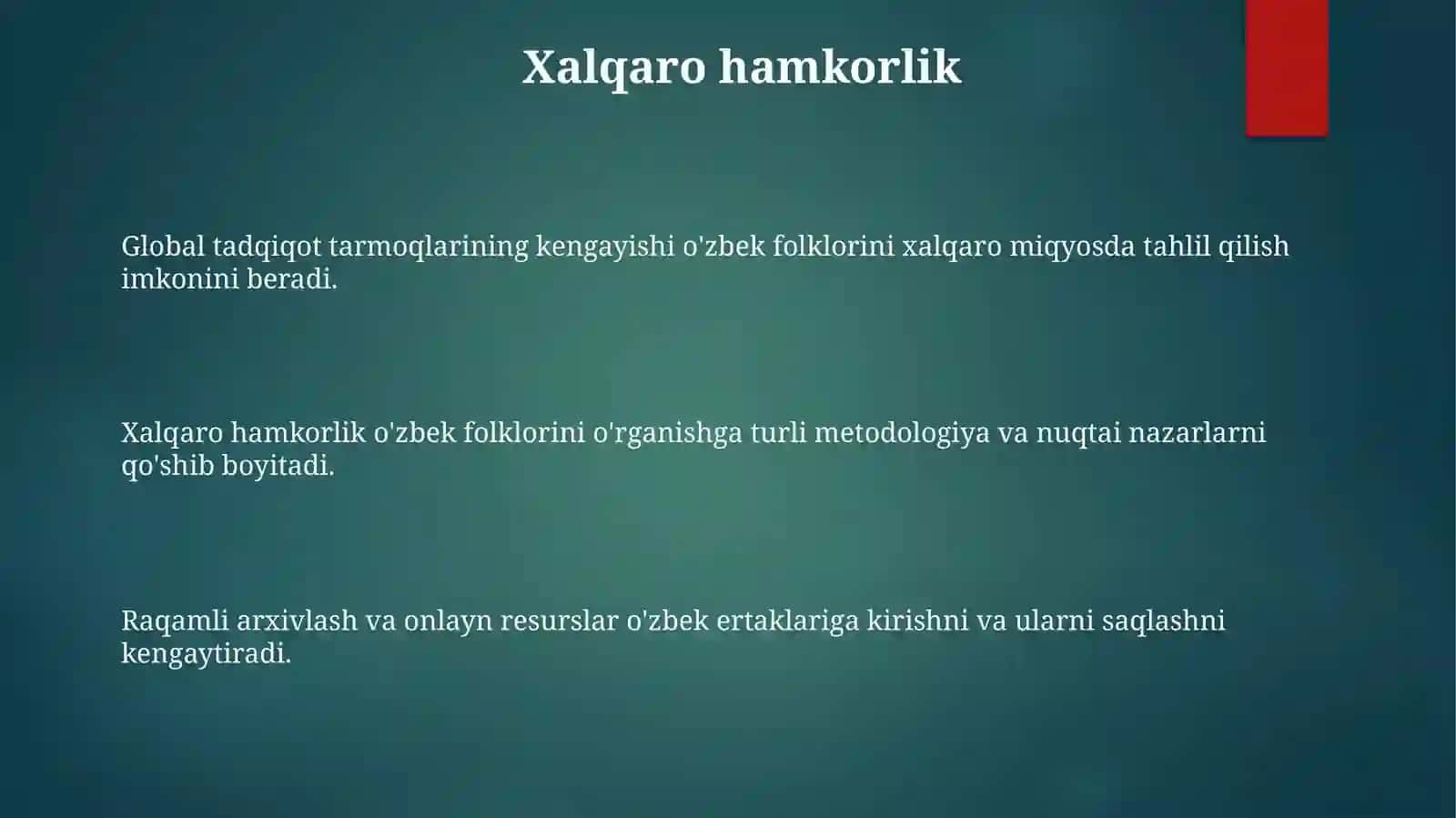 Xalqaro hamkorlik

Global tadqiqot tarmoqlarining kengayishi o'zbek folklorini xalqaro miqyosda tahlil qilish imkonini beradi.

Xalqaro hamkorlik o'zbek folklorini o'rganishga turli metodologiya va nuqtai nazarlarni qo'shib boyitadi.

Raqamli arxivlash va onlayn resurslar o'zbek ertaklariga kirishni va ularni saqlashni kengaytiradi.